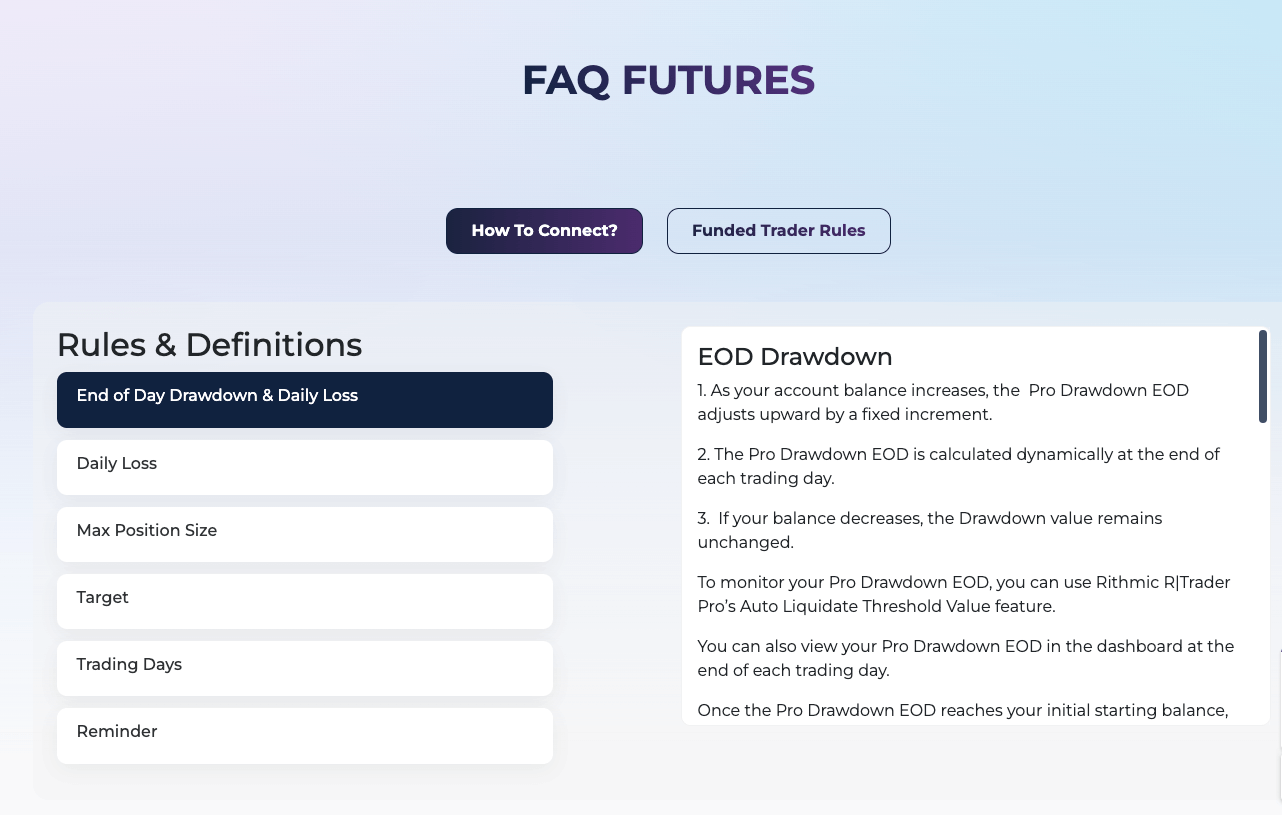 FAQ FUTURES

How To Connect?

Funded Trader Rules

Rules & Definitions

End of Day Drawdown & Daily Loss

Daily Loss

Max Position Size

Target

Trading Days

Reminder

EOD Drawdown

1. As your account balance increases, the Pro Drawdown EOD adjusts upward by a fixed increment.

2. The Pro Drawdown EOD is calculated dynamically at the end of each trading day.

3. If your balance decreases, the Drawdown value remains unchanged.

To monitor your Pro Drawdown EOD, you can use Rithmic R|Trader Pro's Auto Liquidate Threshold Value feature.

You can also view your Pro Drawdown EOD in the dashboard at the end of each trading day.

Once the Pro Drawdown EOD reaches your initial starting balance,